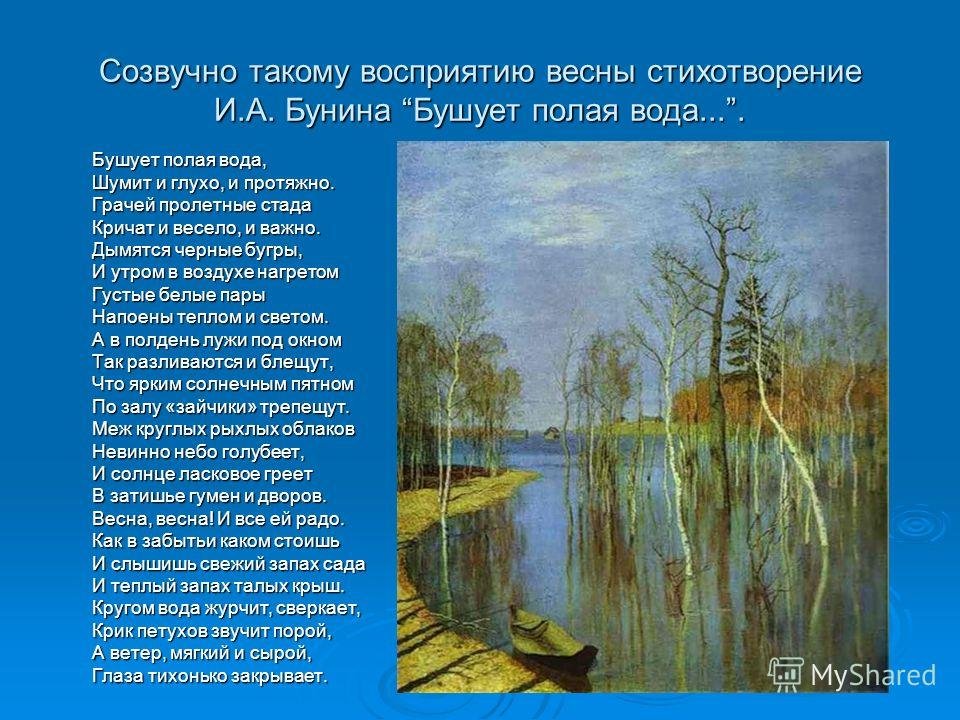 Созвучно такому восприятию весны стихотворение И.А. Бунина “Бушует полая вода...”.

Бушует полая вода,
Шумит и глухо, и протяжно.
Грачей пролетные стада
Кричат и весело, и важно.
Дымятся черные бугры,
И утром в воздухе нагретом
Густые белые пары
Напоены теплом и светом.
А в полдень лужи под окном
Так разливаются и блещут,
Что ярким солнечным пятном
По залу «зайчики» трепещут.
Меж круглых рыхлых облаков
Невинно небо голубеет,
И солнце ласковое греет
В затишье гумен и дворов.
Весна, весна! И все ей радо.
Как в забытьи каком стоишь
И слышишь свежий запах сада
И теплый запах талых крыш.
Кругом вода журчит, сверкает,
Крик петухов звучит порой,
А ветер, мягкий и сырой,
Глаза тихонько закрывает.

MyShared